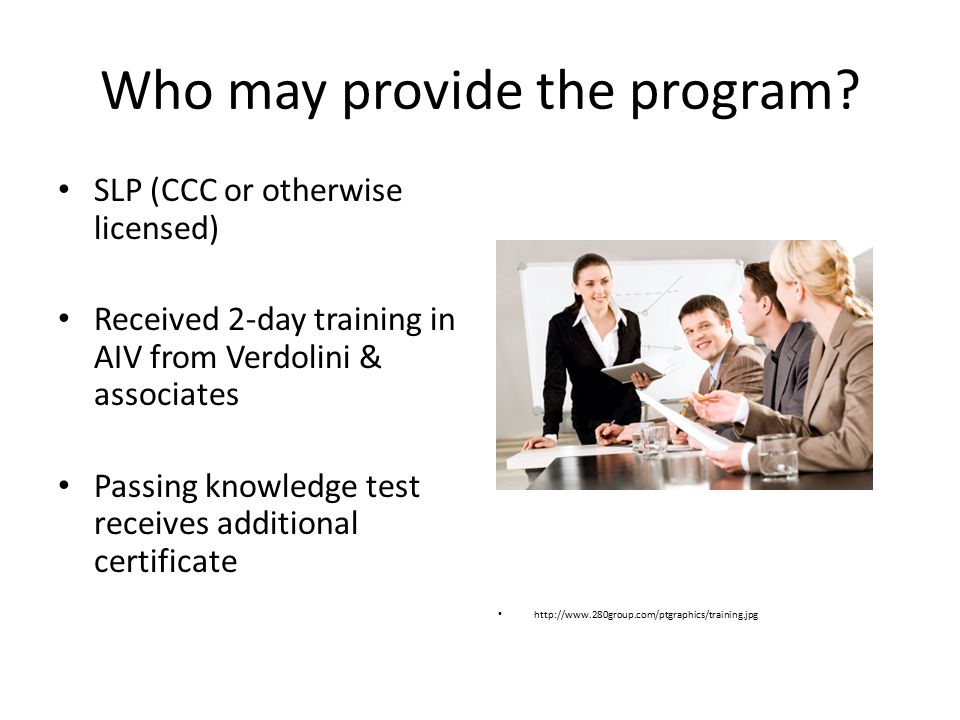 Who may provide the program?

• SLP (CCC or otherwise licensed)

• Received 2-day training in AIV from Verdolini & associates

• Passing knowledge test receives additional certificate

• http://www.280group.com/ptgraphics/training.jpg